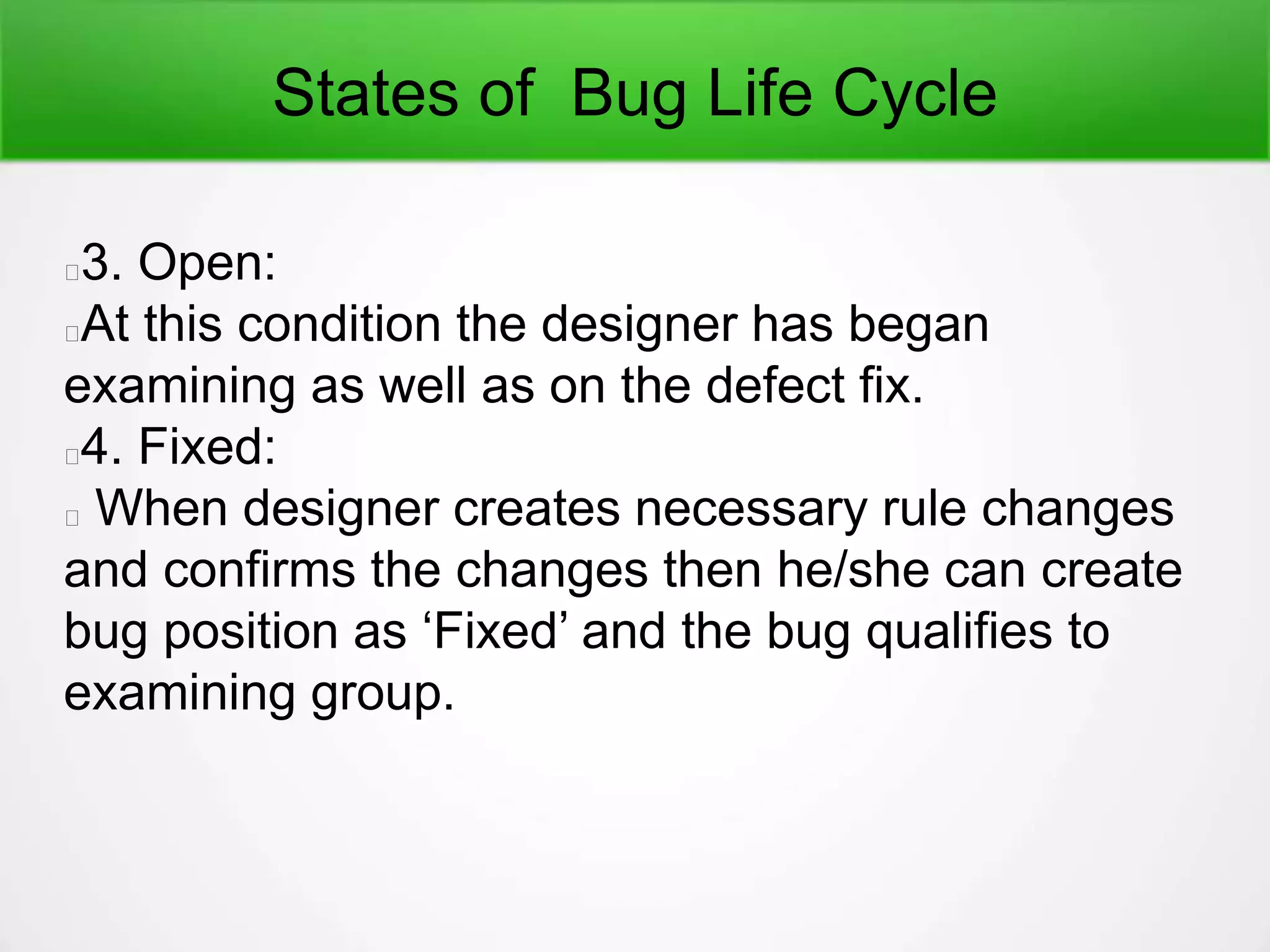 States of Bug Life Cycle

3. Open:

At this condition the designer has began examining as well as on the defect fix.

4. Fixed:

When designer creates necessary rule changes and confirms the changes then he/she can create bug position as ‘Fixed’ and the bug qualifies to examining group.